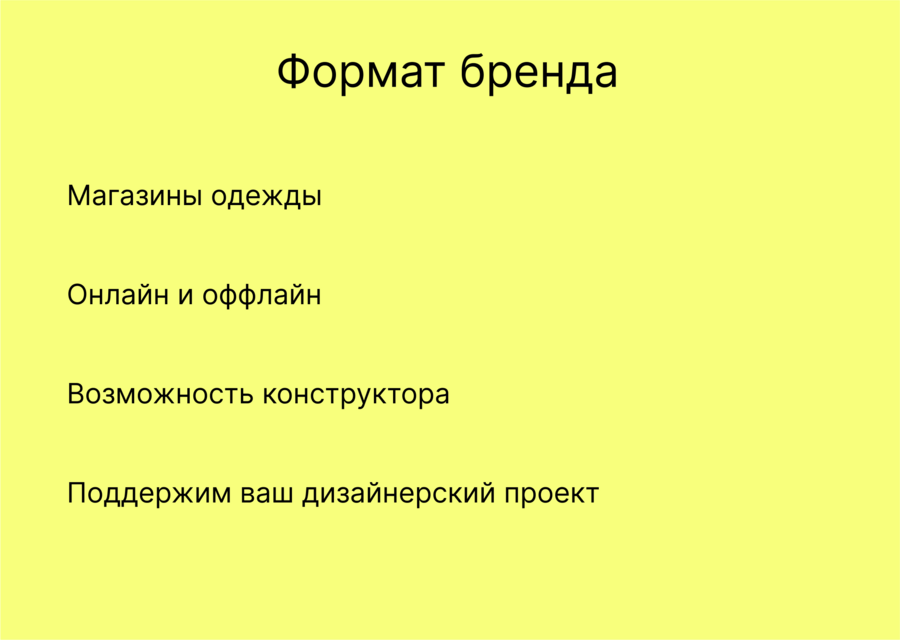 Формат бренда

Магазины одежды

Онлайн и оффлайн

Возможность конструктора

Поддержим ваш дизайнерский проект